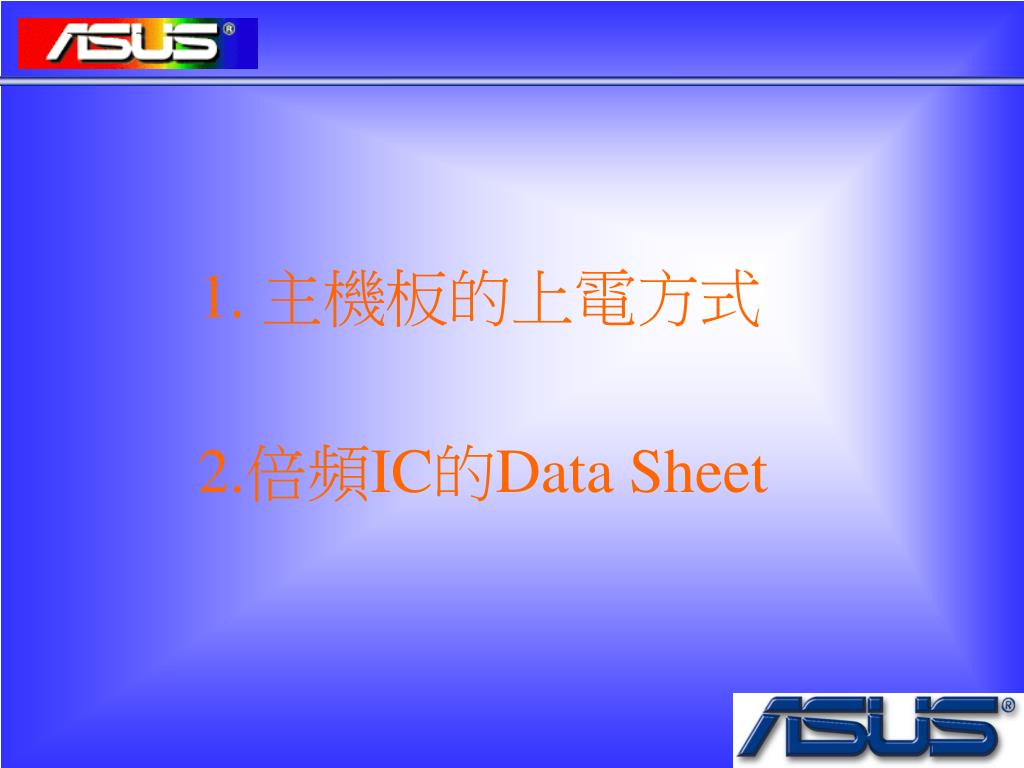 ASUS®

1. 主機板的上電方式

2.倍頻IC的Data Sheet

ASUS®